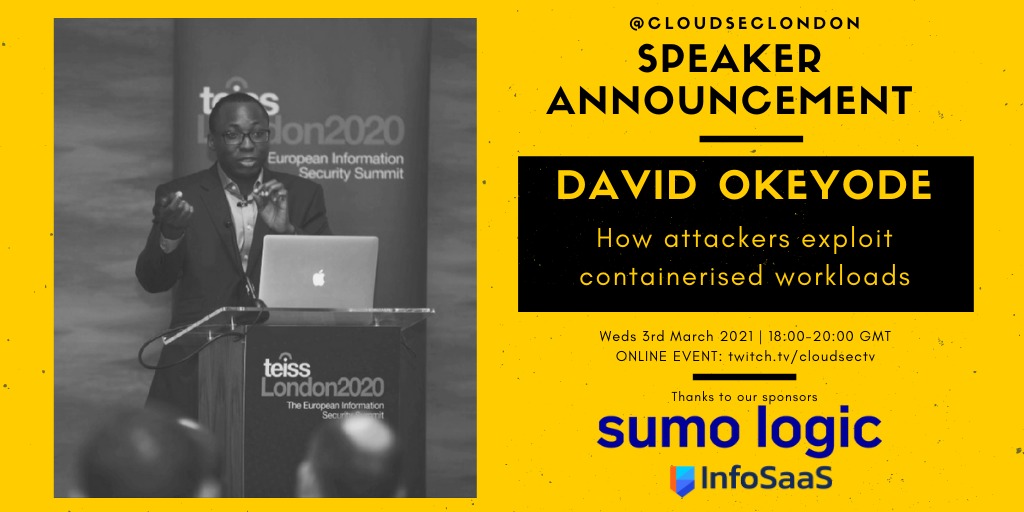 teiss London2020 European Information Security Summit

teiss London2020 The European Information Security Summit

@CLOUDSECLONDON

SPEAKER ANNOUNCEMENT

DAVID OKEYODE

How attackers exploit containerised workloads

Weds 3rd March 2021 | 18:00-20:00 GMT
ONLINE EVENT: twitch.tv/cloudsectv

Thanks to our sponsors

sumo logic

InfoSaaS